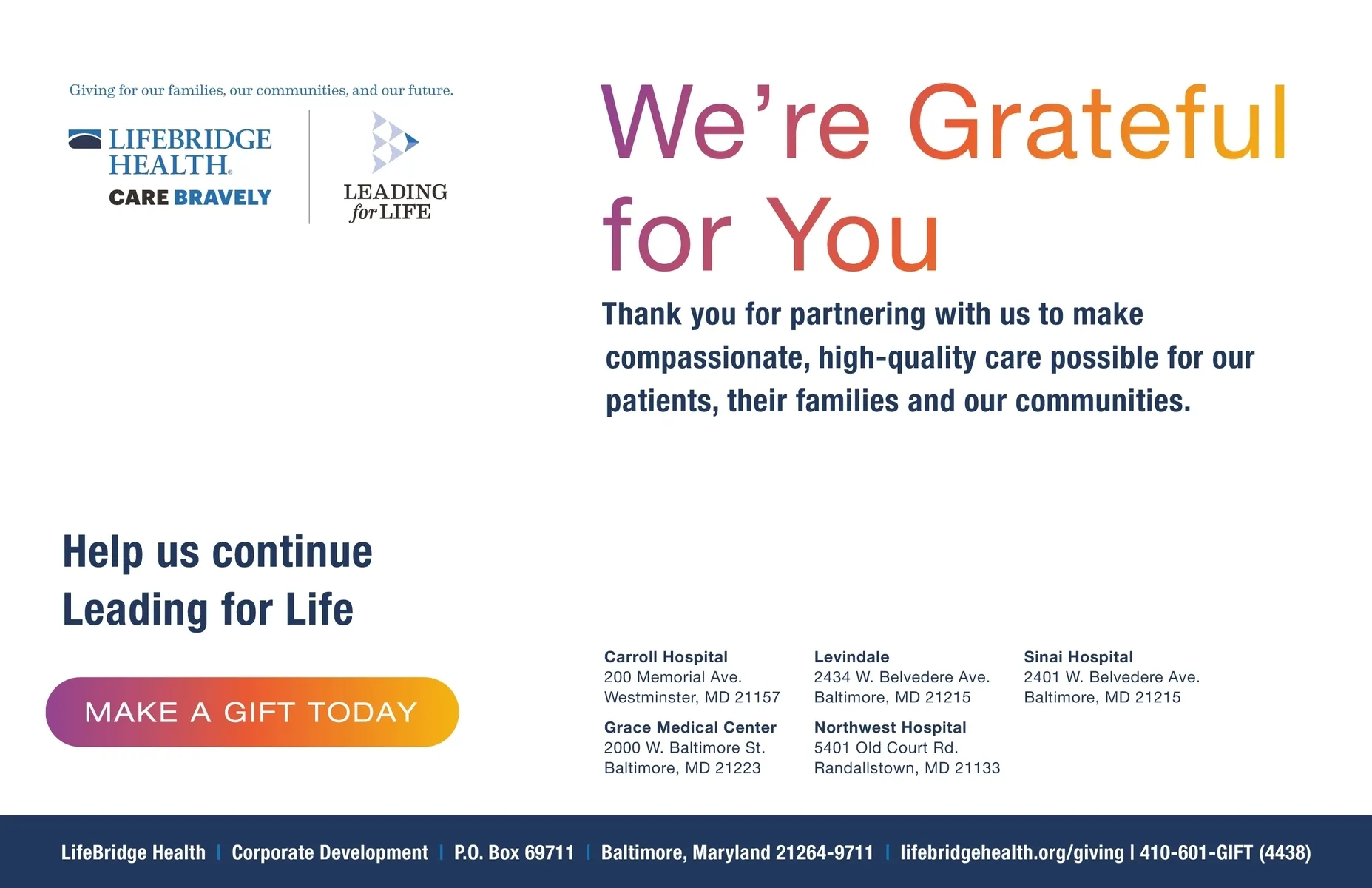 Giving for our families, our communities, and our future.

LIFEBRIDGE HEALTH.
CARE BRAVELY

LEADING for LIFE

We're Grateful for You

Thank you for partnering with us to make compassionate, high-quality care possible for our patients, their families and our communities.

Help us continue Leading for Life

MAKE A GIFT TODAY

Carroll Hospital
200 Memorial Ave.
Westminster, MD 21157

Grace Medical Center
2000 W. Baltimore St.
Baltimore, MD 21223

Levindale
2434 W. Belvedere Ave.
Baltimore, MD 21215

Northwest Hospital
5401 Old Court Rd.
Randallstown, MD 21133

Sinai Hospital
2401 W. Belvedere Ave.
Baltimore, MD 21215

LifeBridge Health | Corporate Development | P.O. Box 69711 | Baltimore, Maryland 21264-9711 | lifebridgehealth.org/giving | 410-601-GIFT (4438)